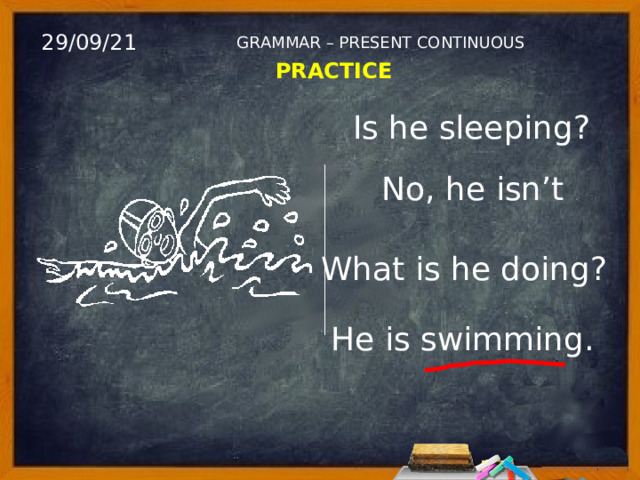 29/09/21

GRAMMAR – PRESENT CONTINUOUS

PRACTICE

Is he sleeping?

No, he isn’t

What is he doing?

He is swimming.